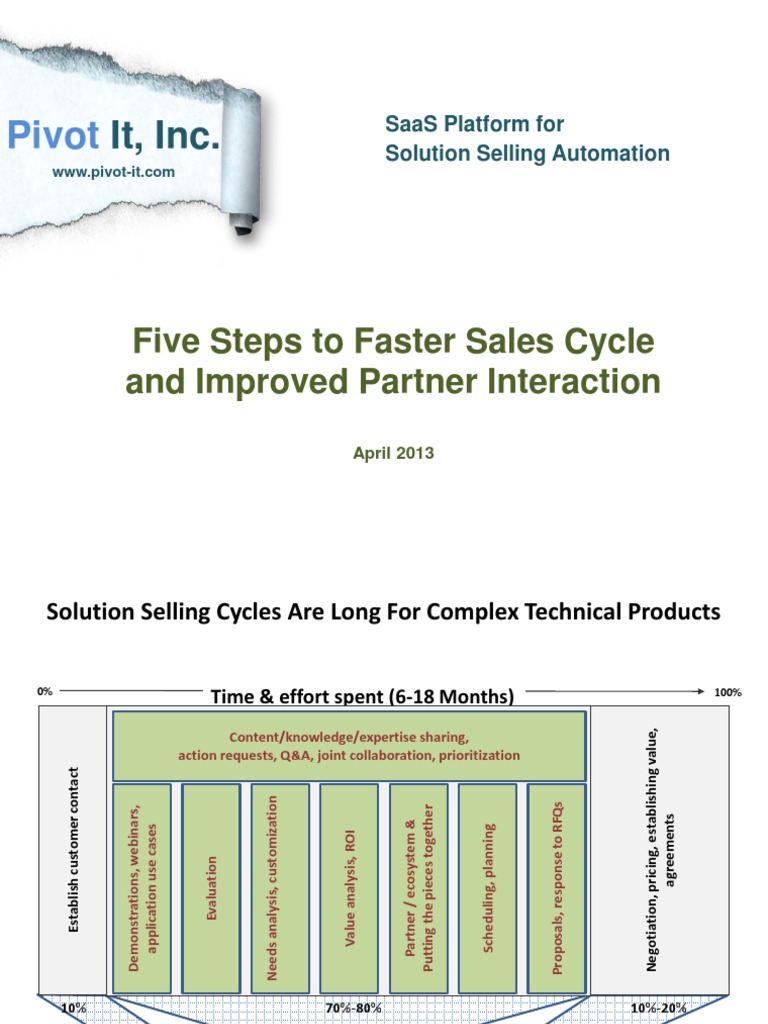 Pivot It, Inc.
www.pivot-it.com

SaaS Platform for
Solution Selling Automation

Five Steps to Faster Sales Cycle and Improved Partner Interaction

April 2013

Solution Selling Cycles Are Long For Complex Technical Products

0%
Time & effort spent (6-18 Months)
100%

Establish customer contact

Content/knowledge/expertise sharing, action requests, Q&A, joint collaboration, prioritization

Demonstrations, webinars, application use cases

Evaluation

Needs analysis, customization

Value analysis, ROI

Partner / ecosystem & Putting the pieces together

Scheduling, planning

Proposals, response to RFQs

Negotiation, pricing, establishing value, agreements

10%

70%-80%

10%-20%